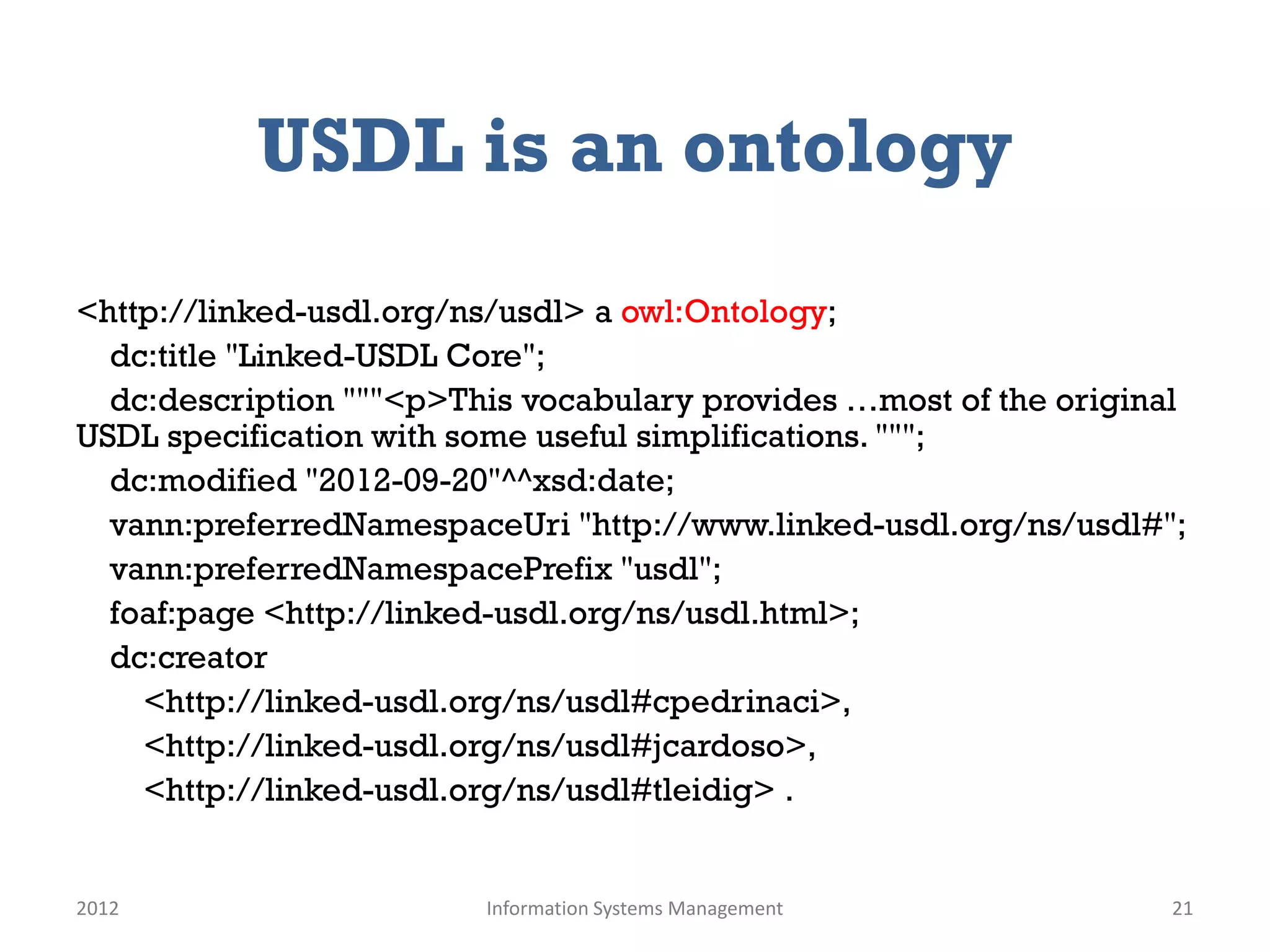 USDL is an ontology

<http://linked-usdl.org/ns/usdl> a owl:Ontology;
dc:title "Linked-USDL Core";
dc:description """<p>This vocabulary provides …most of the original USDL specification with some useful simplifications. """;
dc:modified "2012-09-20"^^xsd:date;
vann:preferredNamespaceUri "http://www.linked-usdl.org/ns/usdl#";
vann:preferredNamespacePrefix "usdl";
foaf:page <http://linked-usdl.org/ns/usdl.html>;
dc:creator
<http://linked-usdl.org/ns/usdl#cpedrinaci>,
<http://linked-usdl.org/ns/usdl#jcardoso>,
<http://linked-usdl.org/ns/usdl#tleidig> .

2012 Information Systems Management 21